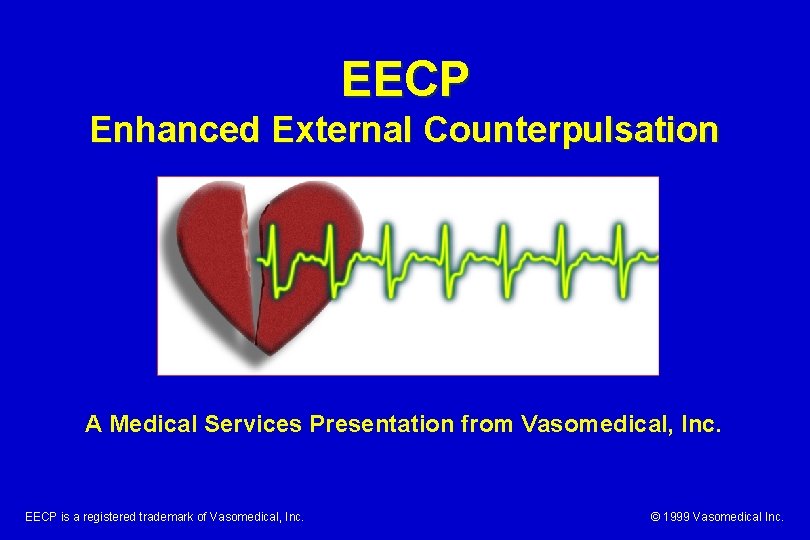 EECP
Enhanced External Counterpulsation

A Medical Services Presentation from Vasomedical, Inc.

EECP is a registered trademark of Vasomedical, Inc.

© 1999 Vasomedical Inc.